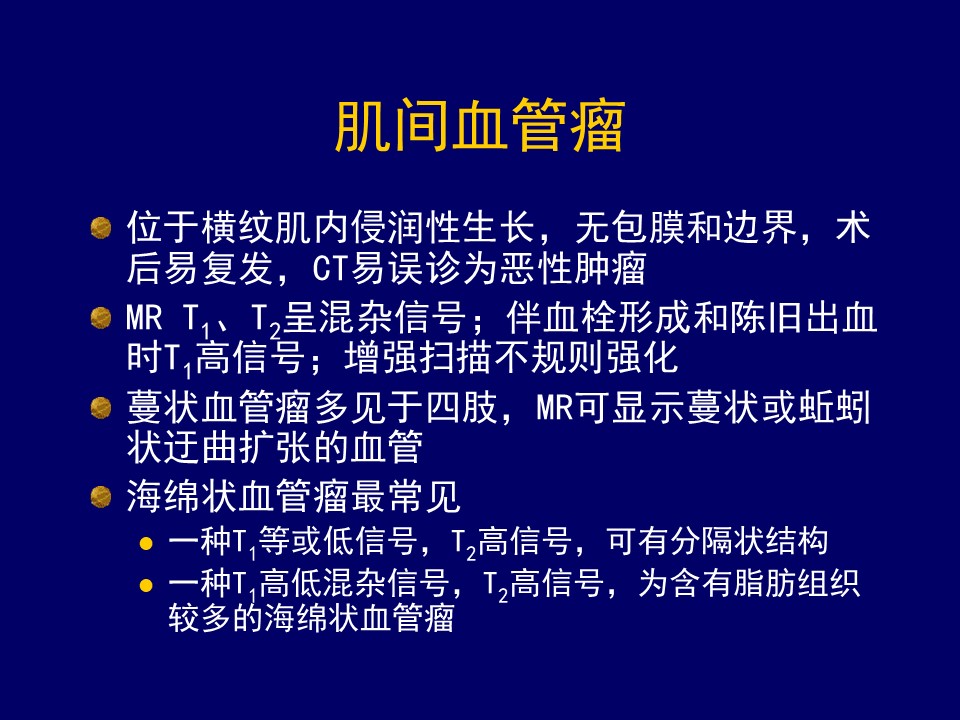 肌间血管瘤

位于横纹肌内侵润性生长，无包膜和边界，术后易复发，CT易误诊为恶性肿瘤

MR $T_1$、$T_2$呈混杂信号；伴血栓形成和陈旧出血时$T_1$高信号；增强扫描不规则强化

蔓状血管瘤多见于四肢，MR可显示蔓状或蚯蚓状迂曲扩张的血管

海绵状血管瘤最常见

一种$T_1$等或低信号，$T_2$高信号，可有分隔状结构

一种$T_1$高低混杂信号，$T_2$高信号，为含有脂肪组织较多的海绵状血管瘤